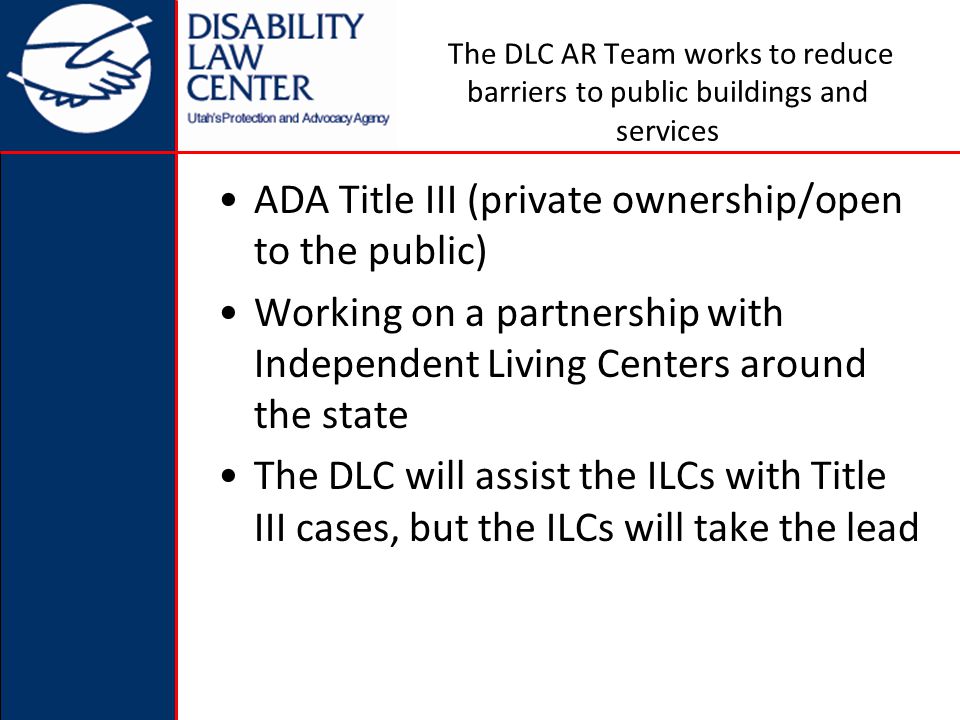 DISABILITY LAW CENTER
Utah's Protection and Advocacy Agency

The DLC AR Team works to reduce barriers to public buildings and services

• ADA Title III (private ownership/open to the public)
• Working on a partnership with Independent Living Centers around the state
• The DLC will assist the ILCs with Title III cases, but the ILCs will take the lead